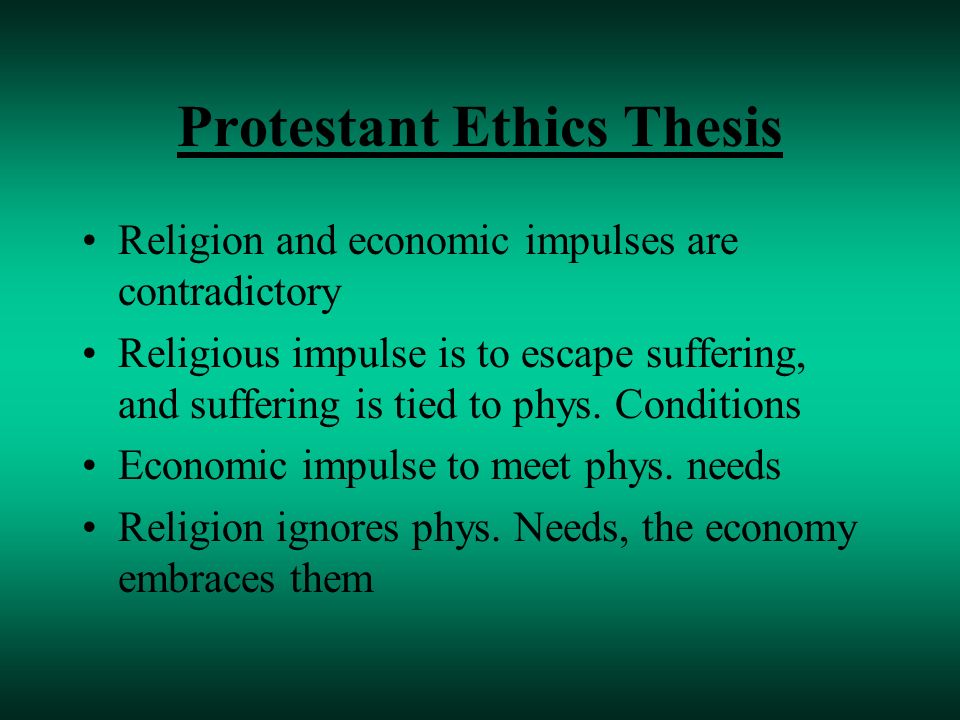 Protestant Ethics Thesis

• Religion and economic impulses are contradictory
• Religious impulse is to escape suffering, and suffering is tied to phys. Conditions
• Economic impulse to meet phys. needs
• Religion ignores phys. Needs, the economy embraces them